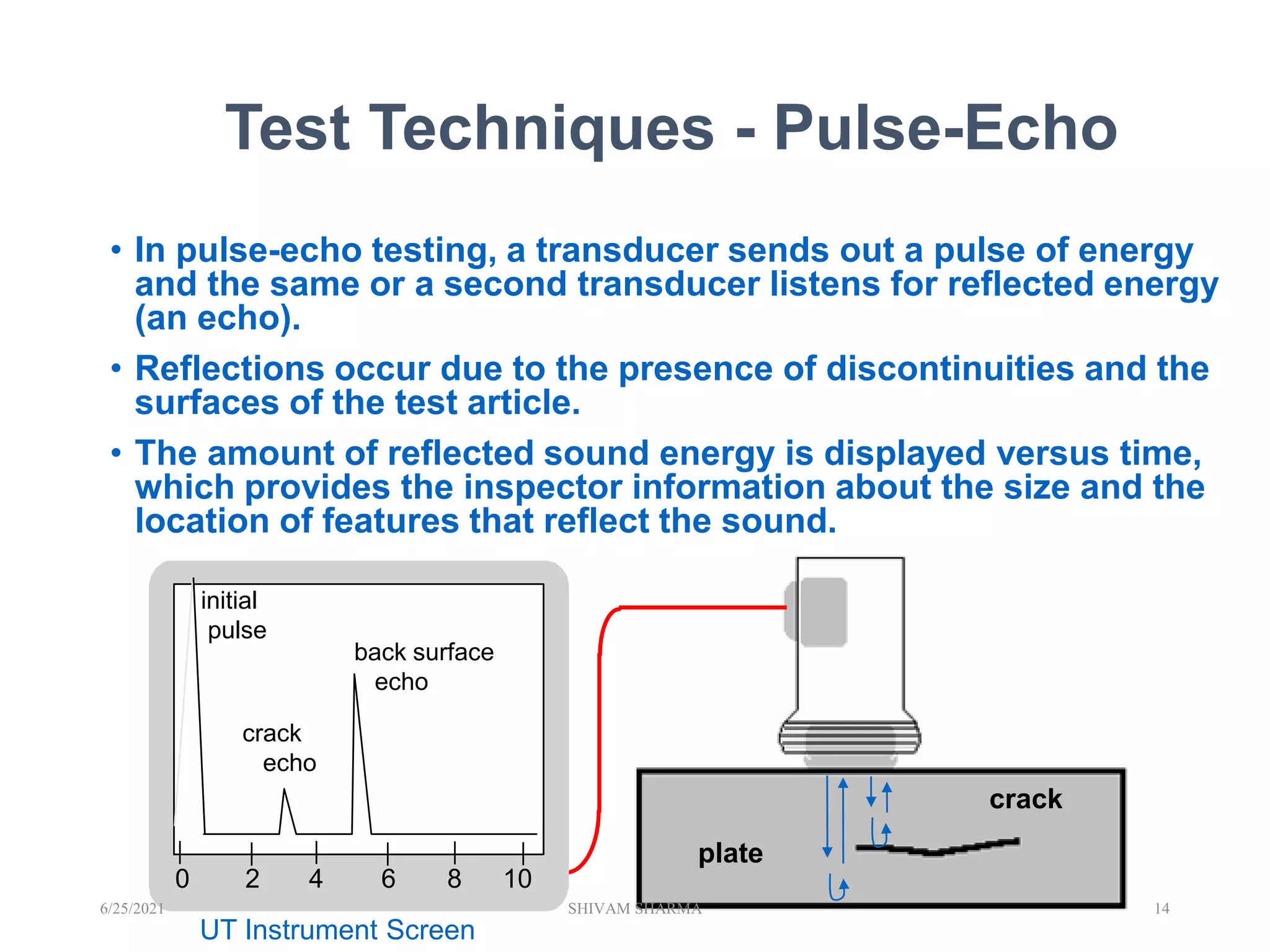 Test Techniques - Pulse-Echo

• In pulse-echo testing, a transducer sends out a pulse of energy and the same or a second transducer listens for reflected energy (an echo).

• Reflections occur due to the presence of discontinuities and the surfaces of the test article.

• The amount of reflected sound energy is displayed versus time, which provides the inspector information about the size and the location of features that reflect the sound.

initial pulse

back surface echo

crack echo

0 2 4 6 8 10

crack

plate

UT Instrument Screen

6/25/2021

SHIVAM SHARMA

14